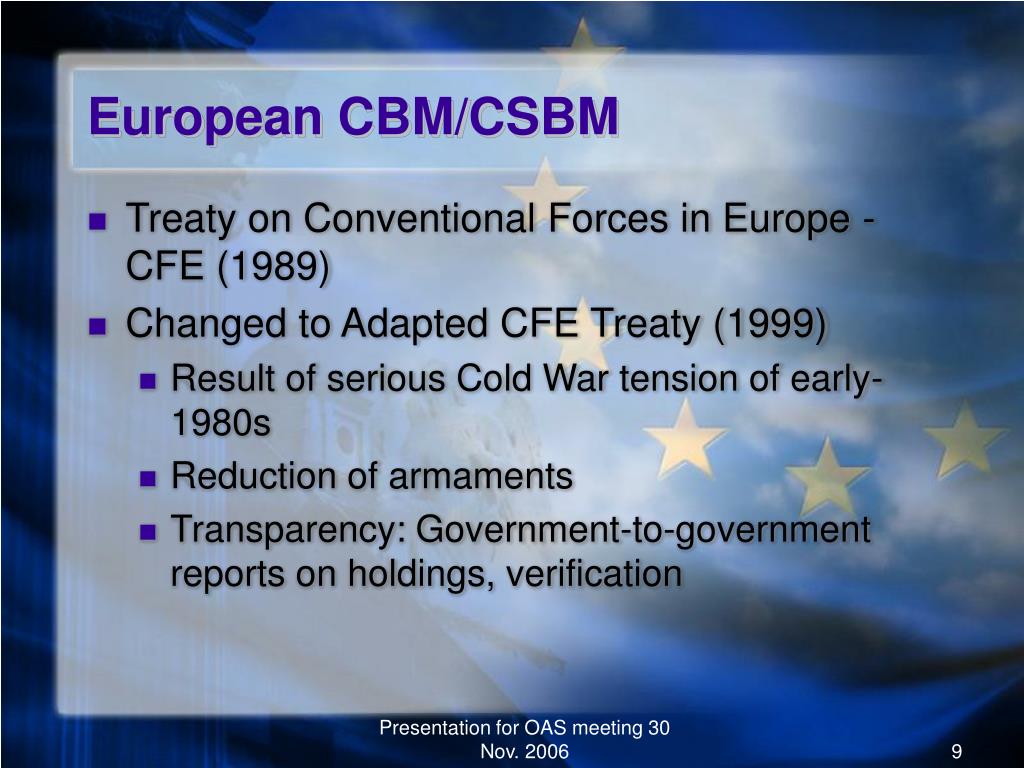 European CBM/CSBM

- Treaty on Conventional Forces in Europe - CFE (1989)
- Changed to Adapted CFE Treaty (1999)
  - Result of serious Cold War tension of early-1980s
  - Reduction of armaments
  - Transparency: Government-to-government reports on holdings, verification

Presentation for OAS meeting 30 Nov. 2006

9